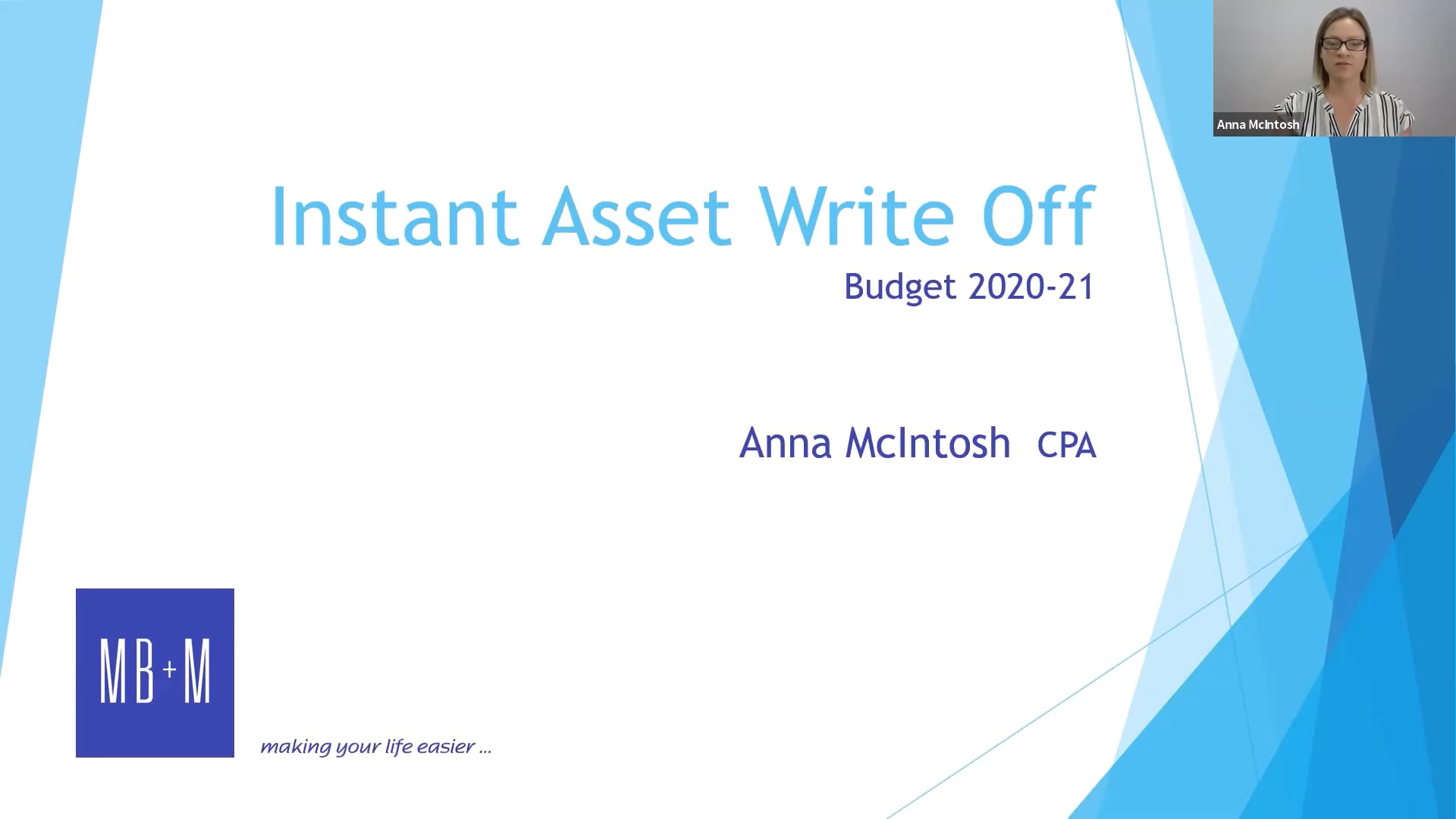 Anna McIntosh

Instant Asset Write Off

Budget 2020-21

Anna McIntosh CPA

MB+M

making your life easier ...